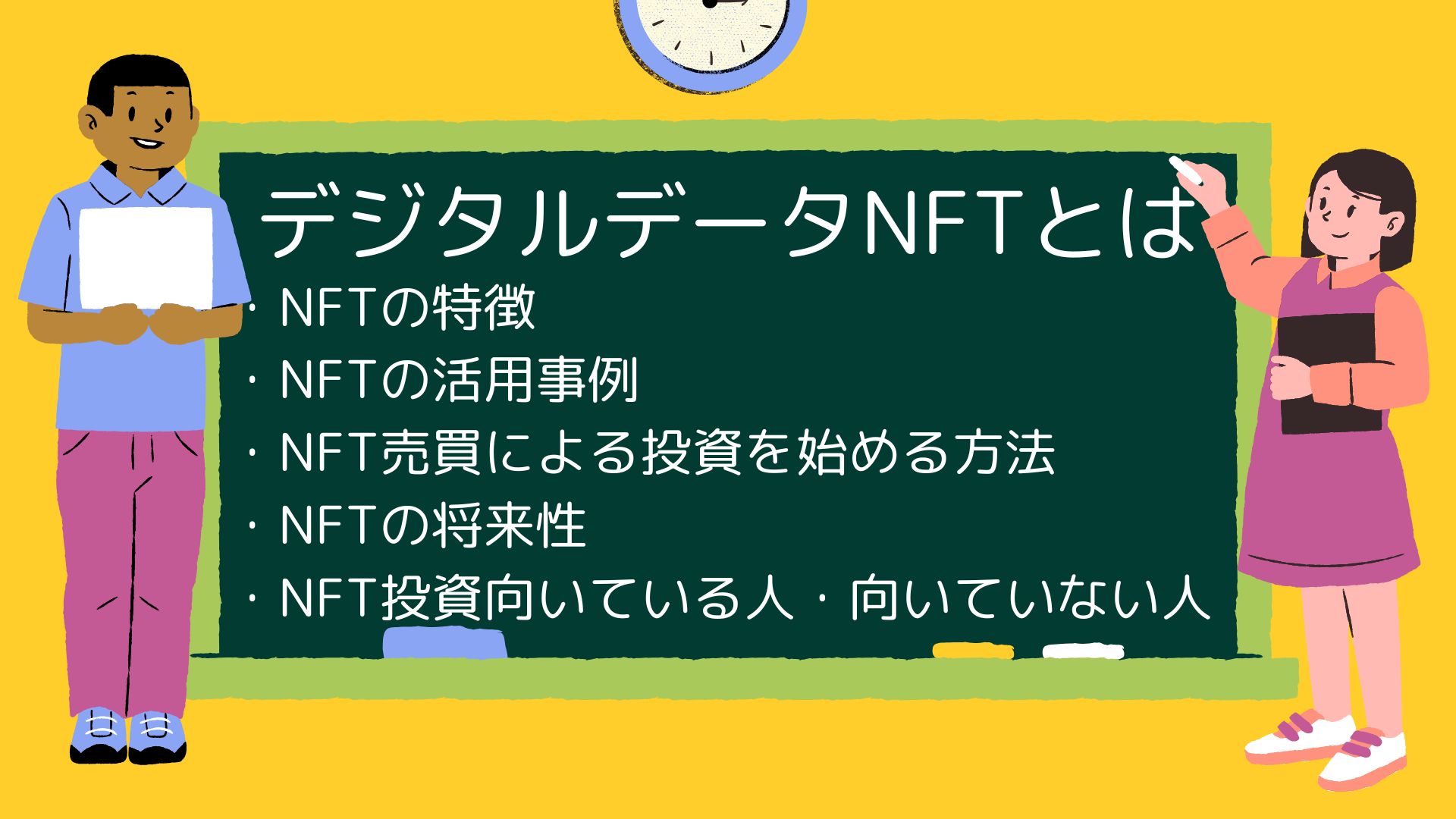 デジタルデータNFTとは

・NFTの特徴
・NFTの活用事例
・NFT売買による投資を始める方法
・NFTの将来性
・NFT投資向いている人・向いていない人